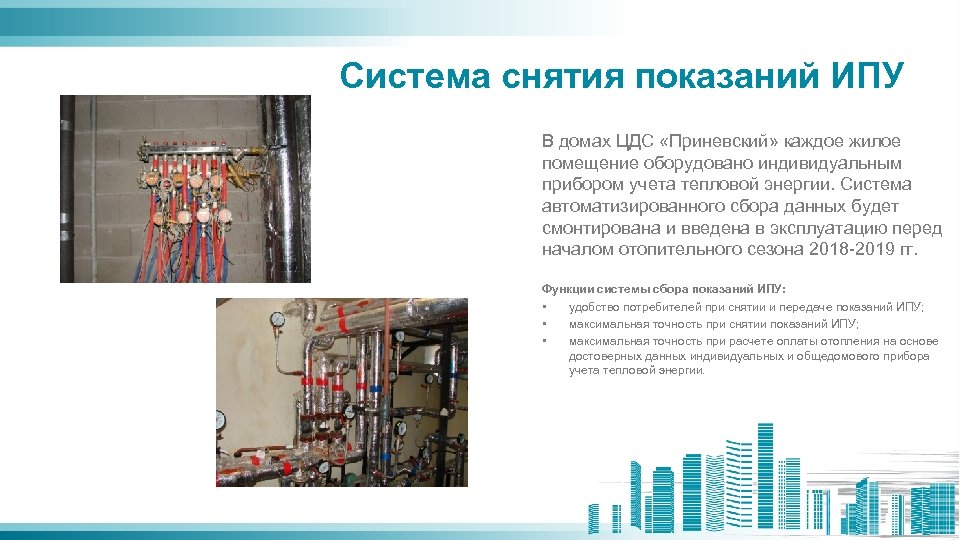 Система снятия показаний ИПУ

В домах ЦДС «Приневский» каждое жилое помещение оборудовано индивидуальным прибором учета тепловой энергии. Система автоматизированного сбора данных будет смонтирована и введена в эксплуатацию перед началом отопительного сезона 2018-2019 гг.

Функции системы сбора показаний ИПУ:
• удобство потребителей при снятии и передаче показаний ИПУ;
• максимальная точность при снятии показаний ИПУ;
• максимальная точность при расчете оплаты отопления на основе достоверных данных индивидуальных и общедомового прибора учета тепловой энергии.